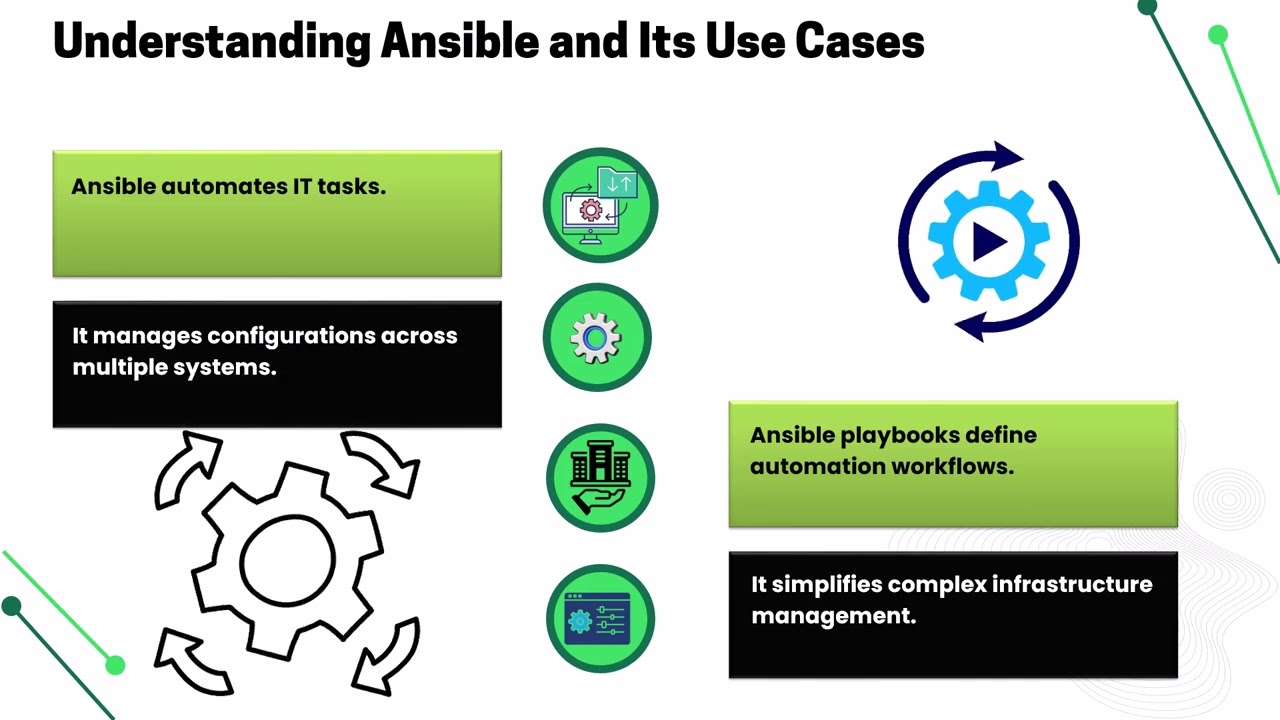 Understanding Ansible and Its Use Cases

Ansible automates IT tasks.

It manages configurations across multiple systems.

Ansible playbooks define automation workflows.

It simplifies complex infrastructure management.